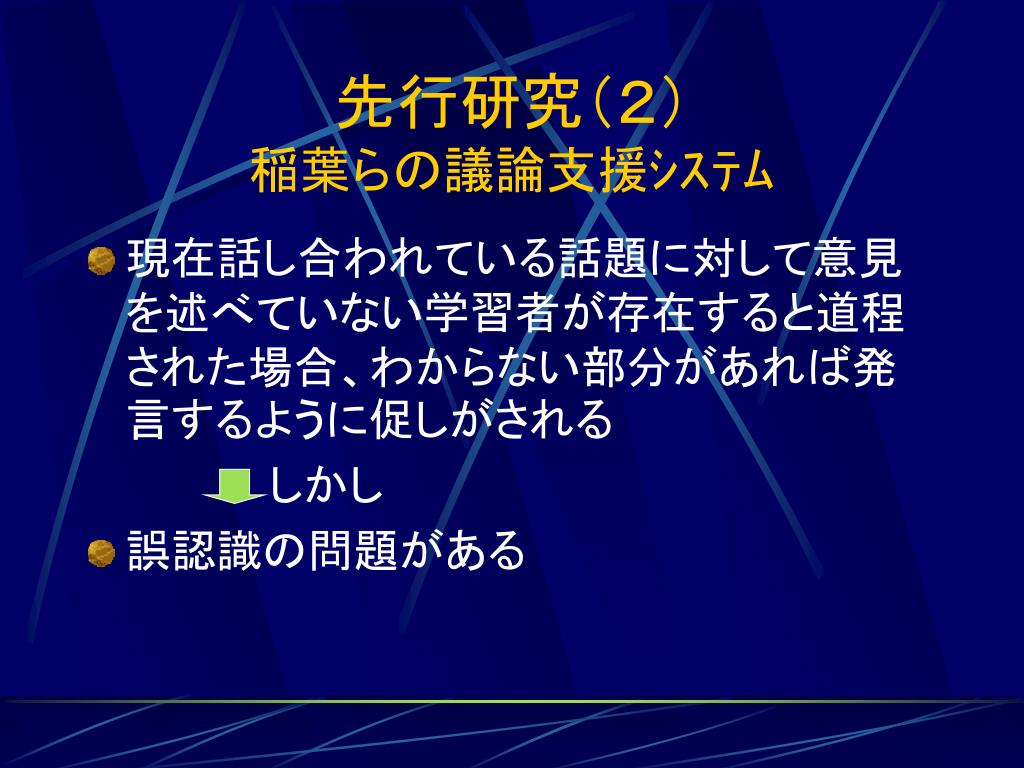 先行研究（２）
稲葉らの議論支援ｼｽﾃﾑ

現在話し合われている話題に対して意見を述べていない学習者が存在すると道程された場合、わからない部分があれば発言するように促しがされる

しかし

誤認識の問題がある